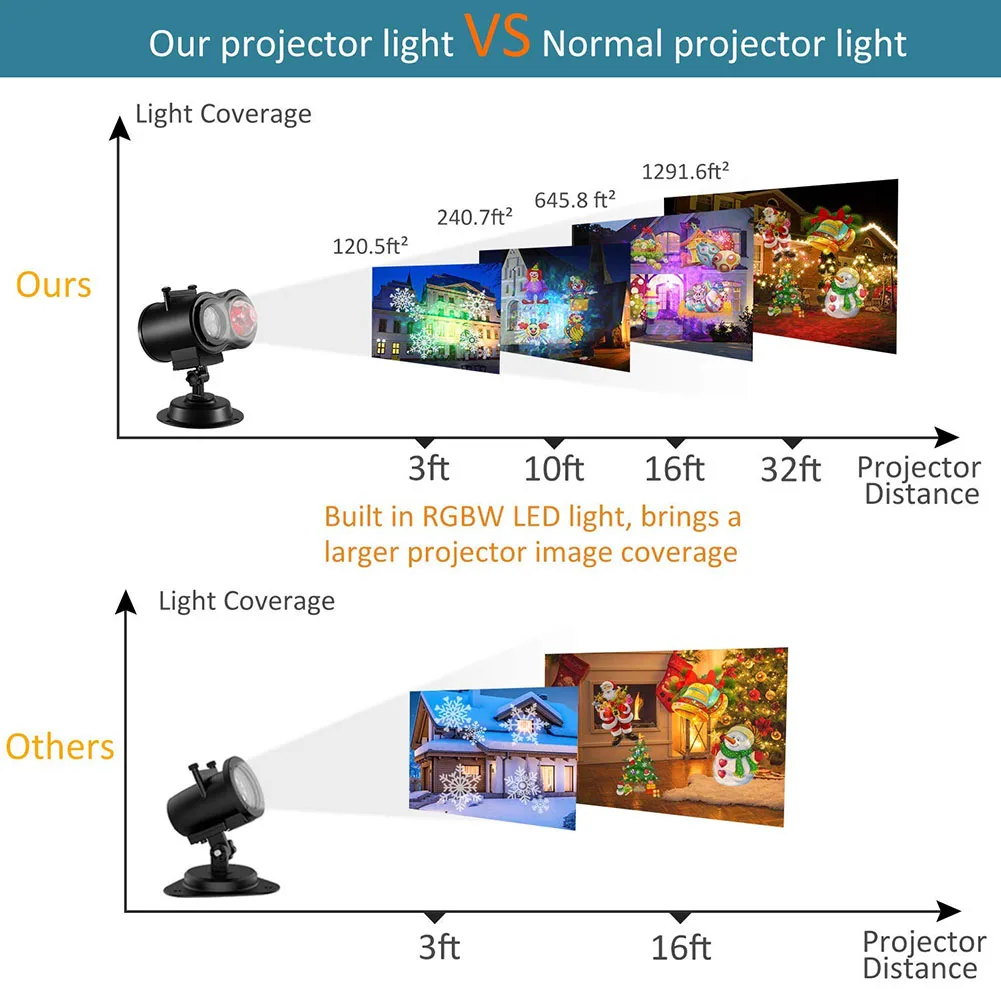 Our projector light VS Normal projector light

Light Coverage

Ours

120.5ft²

240.7ft²

645.8 ft²

1291.6ft²

3ft

10ft

16ft

32ft

Projector Distance

Built in RGBW LED light, brings a larger projector image coverage

Light Coverage

Others

3ft

16ft

Projector Distance